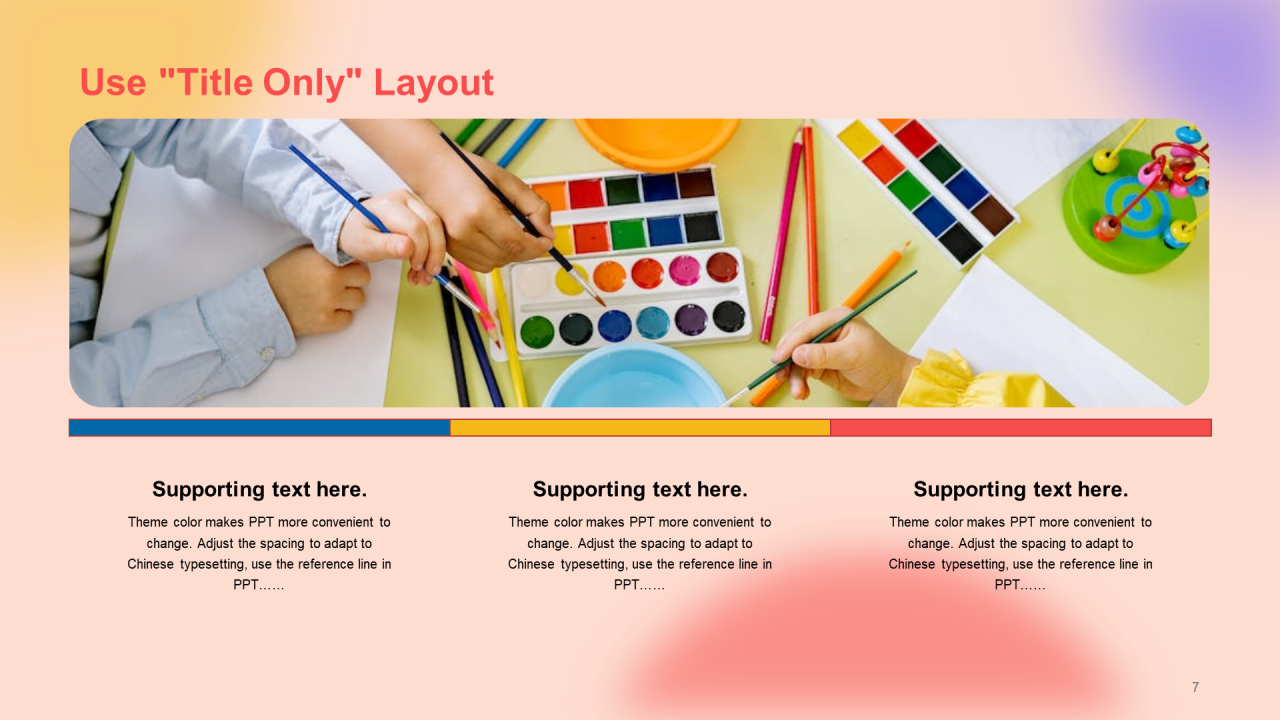 Use "Title Only" Layout

Supporting text here.

Theme color makes PPT more convenient to change. Adjust the spacing to adapt to Chinese typesetting, use the reference line in PPT……

Supporting text here.

Theme color makes PPT more convenient to change. Adjust the spacing to adapt to Chinese typesetting, use the reference line in PPT……

Supporting text here.

Theme color makes PPT more convenient to change. Adjust the spacing to adapt to Chinese typesetting, use the reference line in PPT……

7